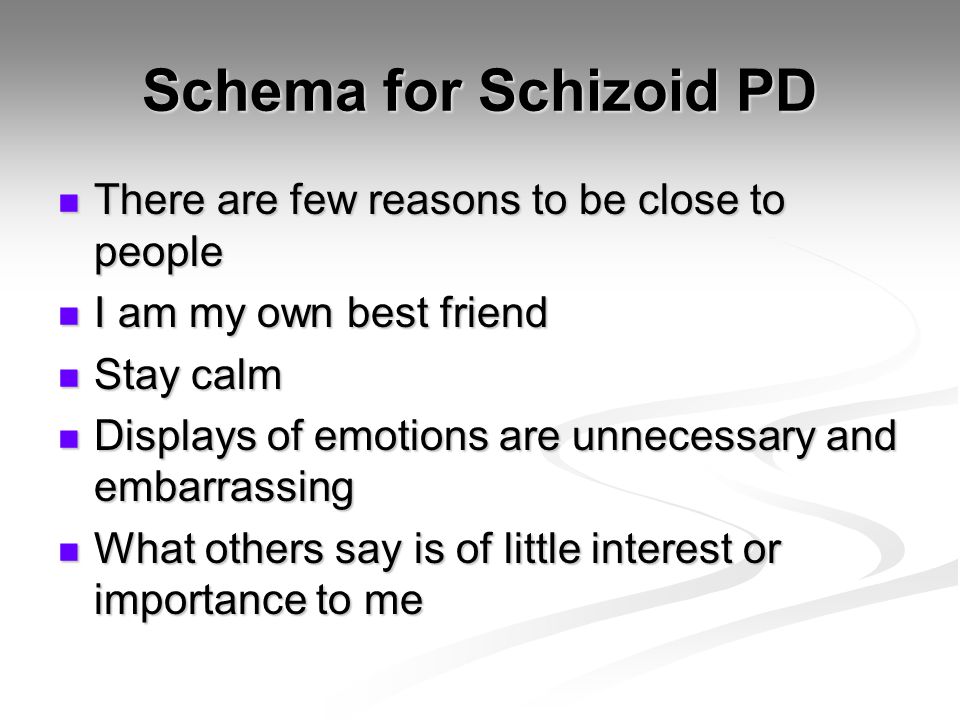 Schema for Schizoid PD

- There are few reasons to be close to people
- I am my own best friend
- Stay calm
- Displays of emotions are unnecessary and embarrassing
- What others say is of little interest or importance to me